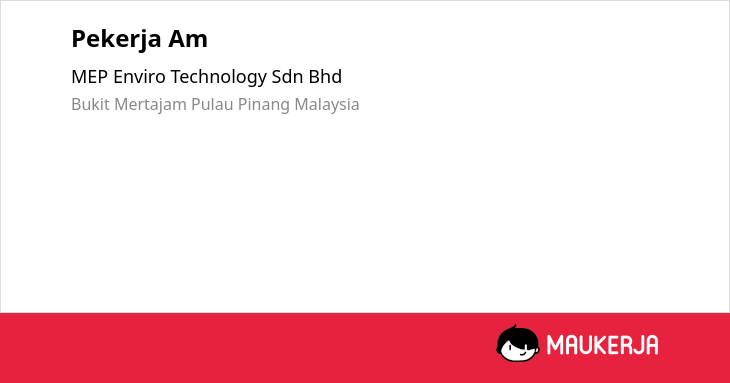 Pekerja Am

MEP Enviro Technology Sdn Bhd

Bukit Mertajam Pulau Pinang Malaysia

MAUKERJA